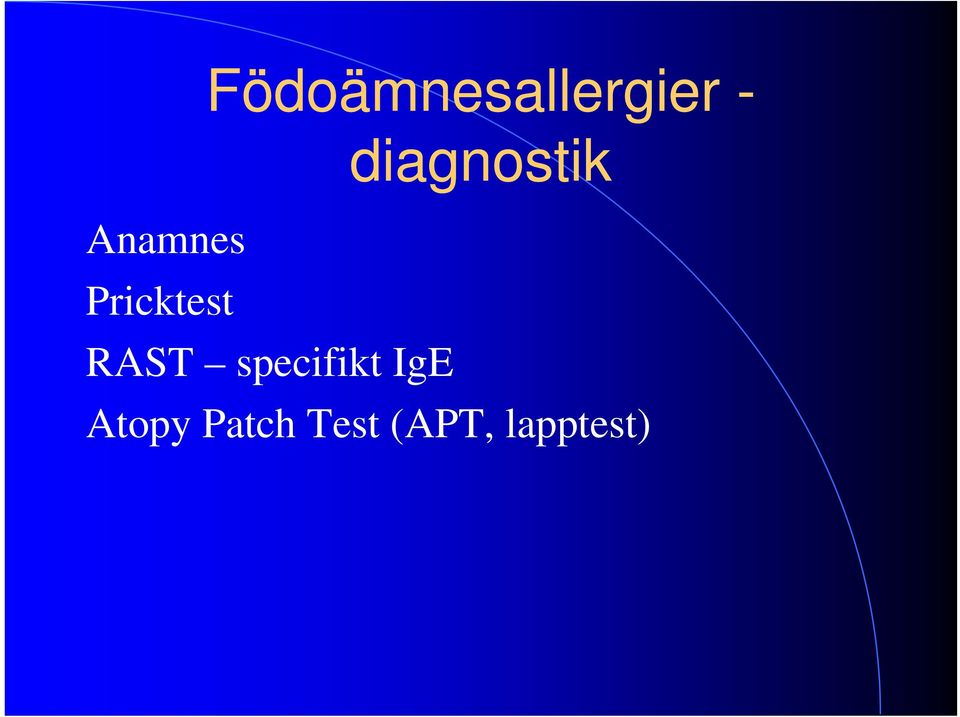 Födoämnesallergier - diagnostik

Anamnes

Pricktest

RAST – specifikt IgE

Atopy Patch Test (APT, lapptest)